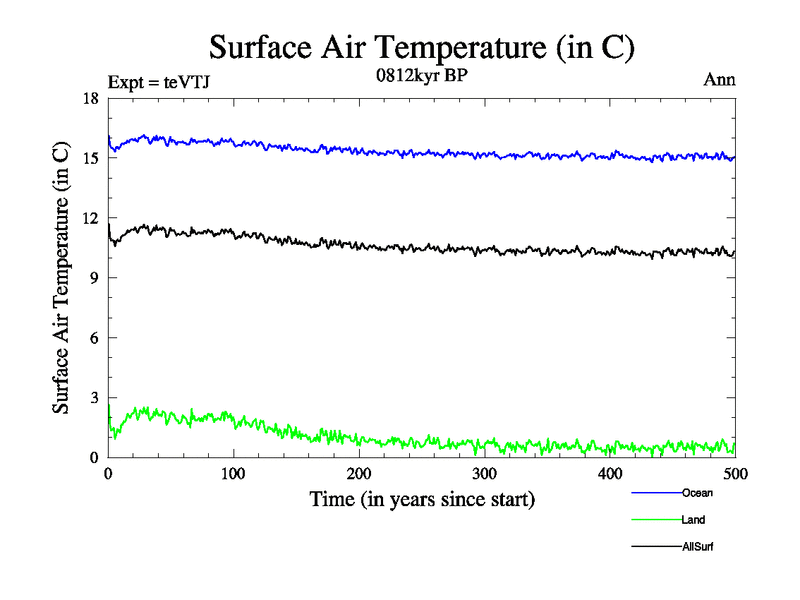 Surface Air Temperature (in C)

Expt = teVTJ

0812kyr BP

Ann

Surface Air Temperature (in C)

18
15
12
9
6
3
0

0
100
200
300
400
500

Time (in years since start)

Ocean
Land
AllSurf